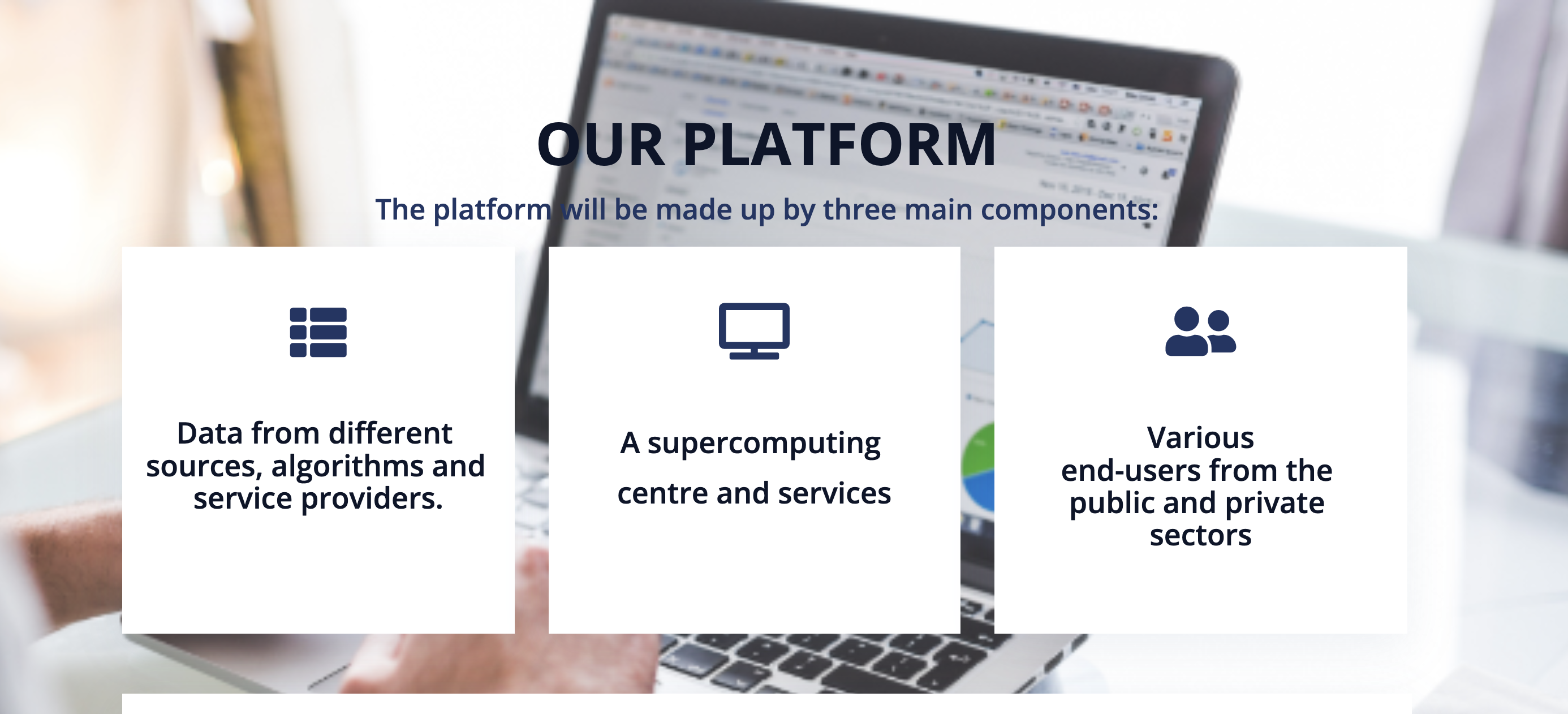 OUR PLATFORM

The platform will be made up by three main components:

Data from different sources, algorithms and service providers.

A supercomputing centre and services

Various end-users from the public and private sectors